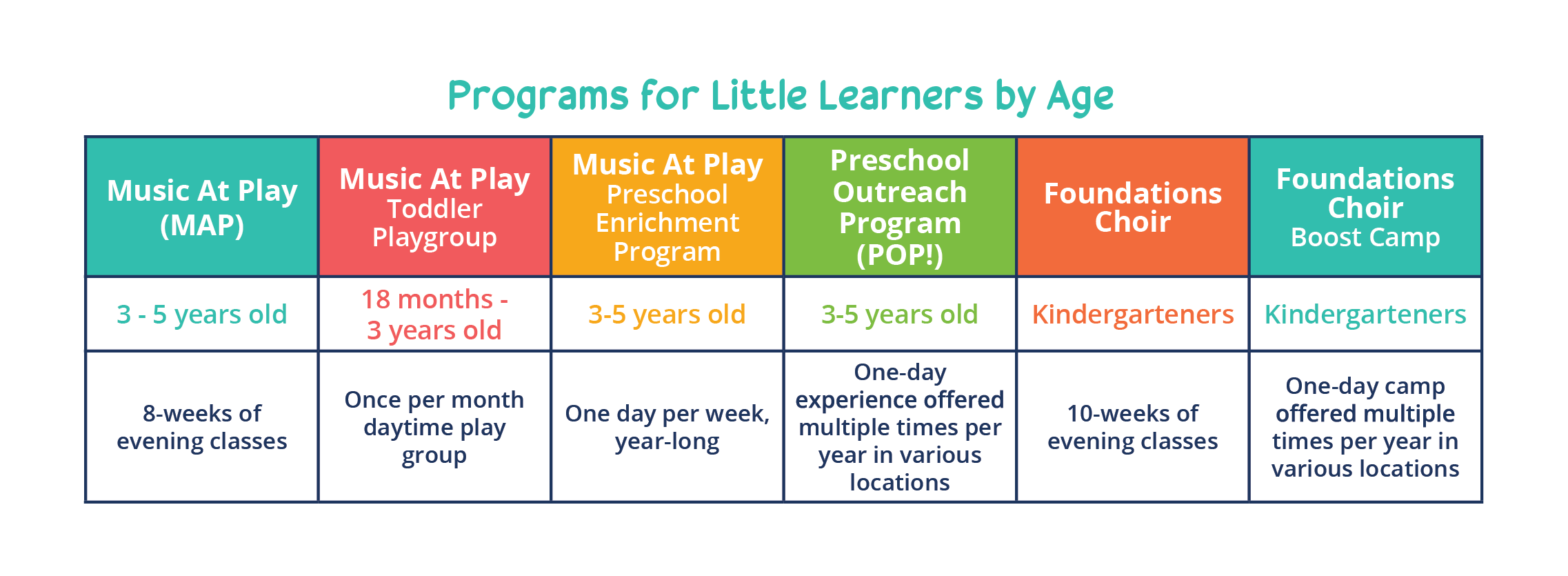 Programs for Little Learners by Age

| Music At Play (MAP) | Music At Play Toddler Playgroup | Music At Play Preschool Enrichment Program | Preschool Outreach Program (POP!) | Foundations Choir | Foundations Choir Boost Camp |
|---|---|---|---|---|---|
| 3 - 5 years old | 18 months - 3 years old | 3-5 years old | 3-5 years old | Kindergarteners | Kindergarteners |
| 8-weeks of evening classes | Once per month daytime play group | One day per week, year-long | One-day experience offered multiple times per year in various locations | 10-weeks of evening classes | One-day camp offered multiple times per year in various locations |